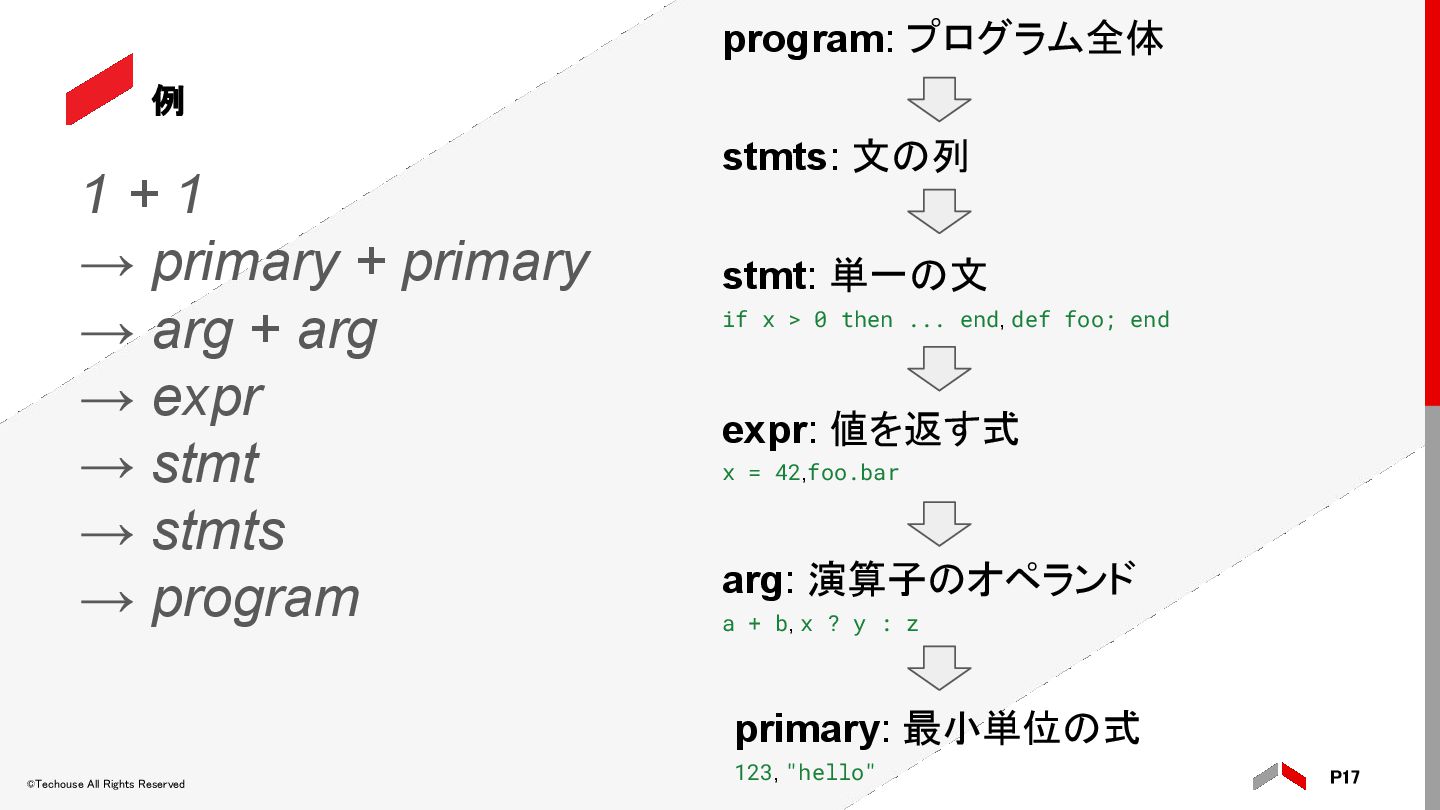 例

1 + 1
→ primary + primary
→ arg + arg
→ expr
→ stmt
→ stmts
→ program

program: プログラム全体

stmts: 文の列

stmt: 単一の文
if x > 0 then ... end, def foo; end

expr: 値を返す式
x = 42, foo.bar

arg: 演算子のオペランド
a + b, x ? y : z

primary: 最小単位の式
123, "hello"

©Techouse All Rights Reserved

P17